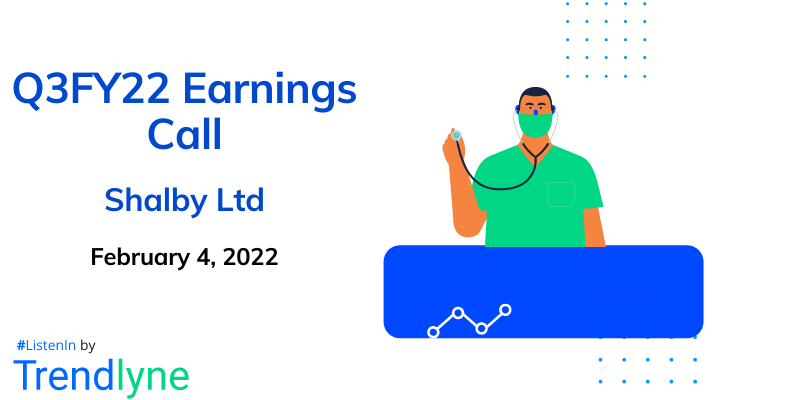 Q3FY22 Earnings Call

Shalby Ltd

February 4, 2022

#ListenIn by

Trendlyne